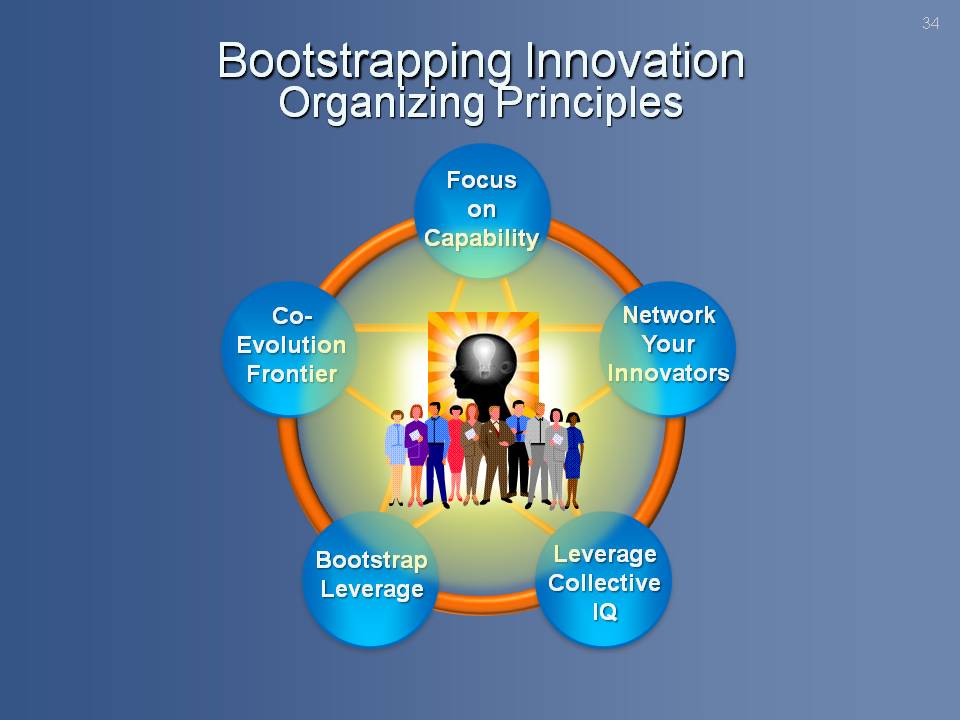 34

Bootstrapping Innovation
Organizing Principles

Focus on Capability

Network Your Innovators

Leverage Collective IQ

Bootstrap Leverage

Co-Evolution Frontier